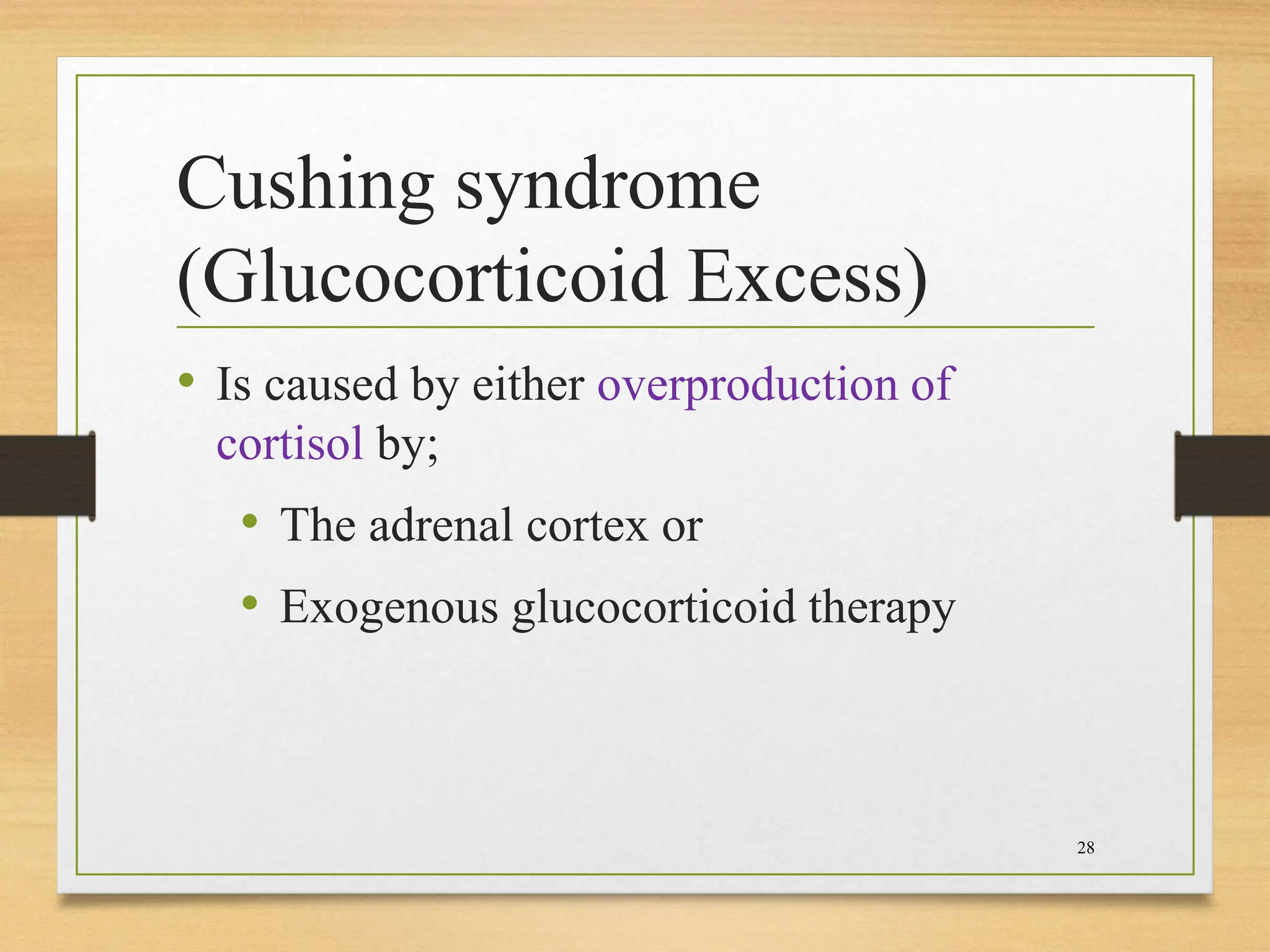 Cushing syndrome (Glucocorticoid Excess)

• Is caused by either overproduction of cortisol by;

  • The adrenal cortex or

  • Exogenous glucocorticoid therapy

28